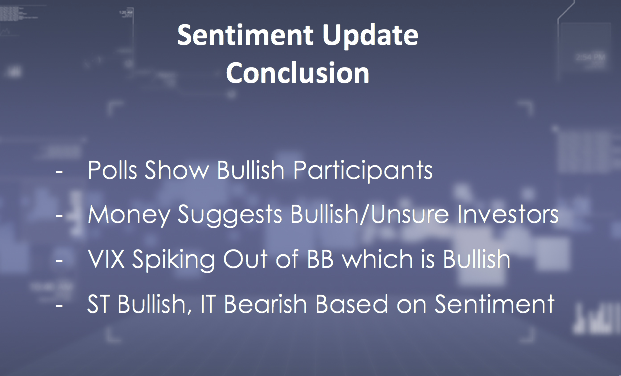 Sentiment Update
Conclusion

- Polls Show Bullish Participants
- Money Suggests Bullish/Unsure Investors
- VIX Spiking Out of BB which is Bullish
- ST Bullish, IT Bearish Based on Sentiment